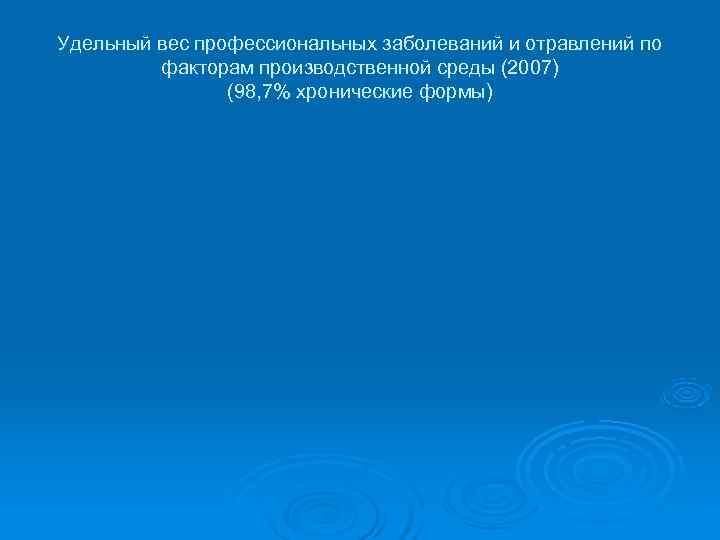 Удельный вес профессиональных заболеваний и отравлений по факторам производственной среды (2007)
(98,7% хронические формы)